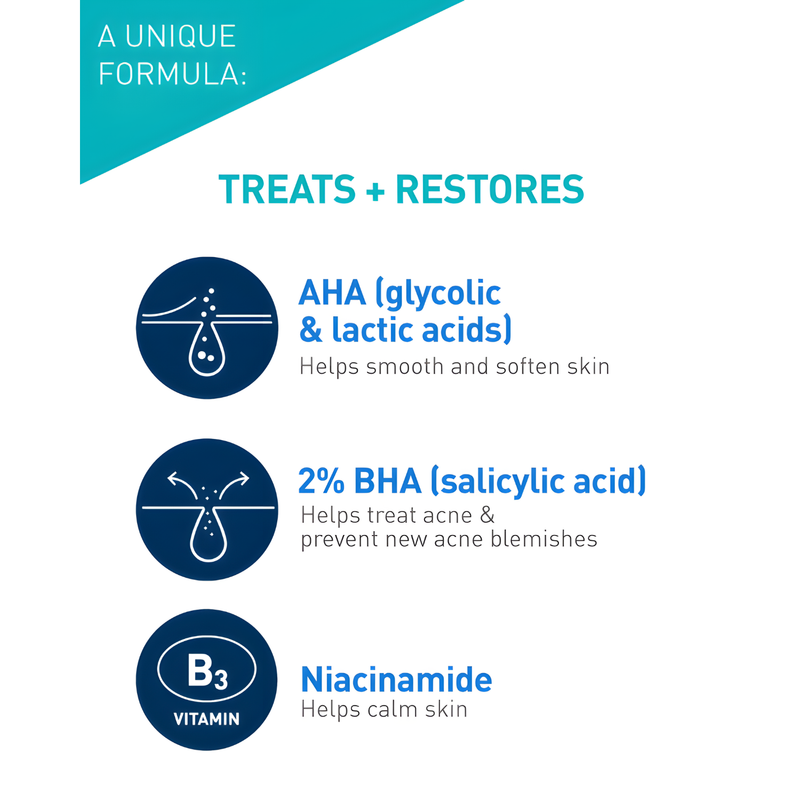 A UNIQUE FORMULA:

TREATS + RESTORES

AHA (glycolic & lactic acids)
Helps smooth and soften skin

2% BHA (salicylic acid)
Helps treat acne & prevent new acne blemishes

$B_3$
VITAMIN

Niacinamide
Helps calm skin